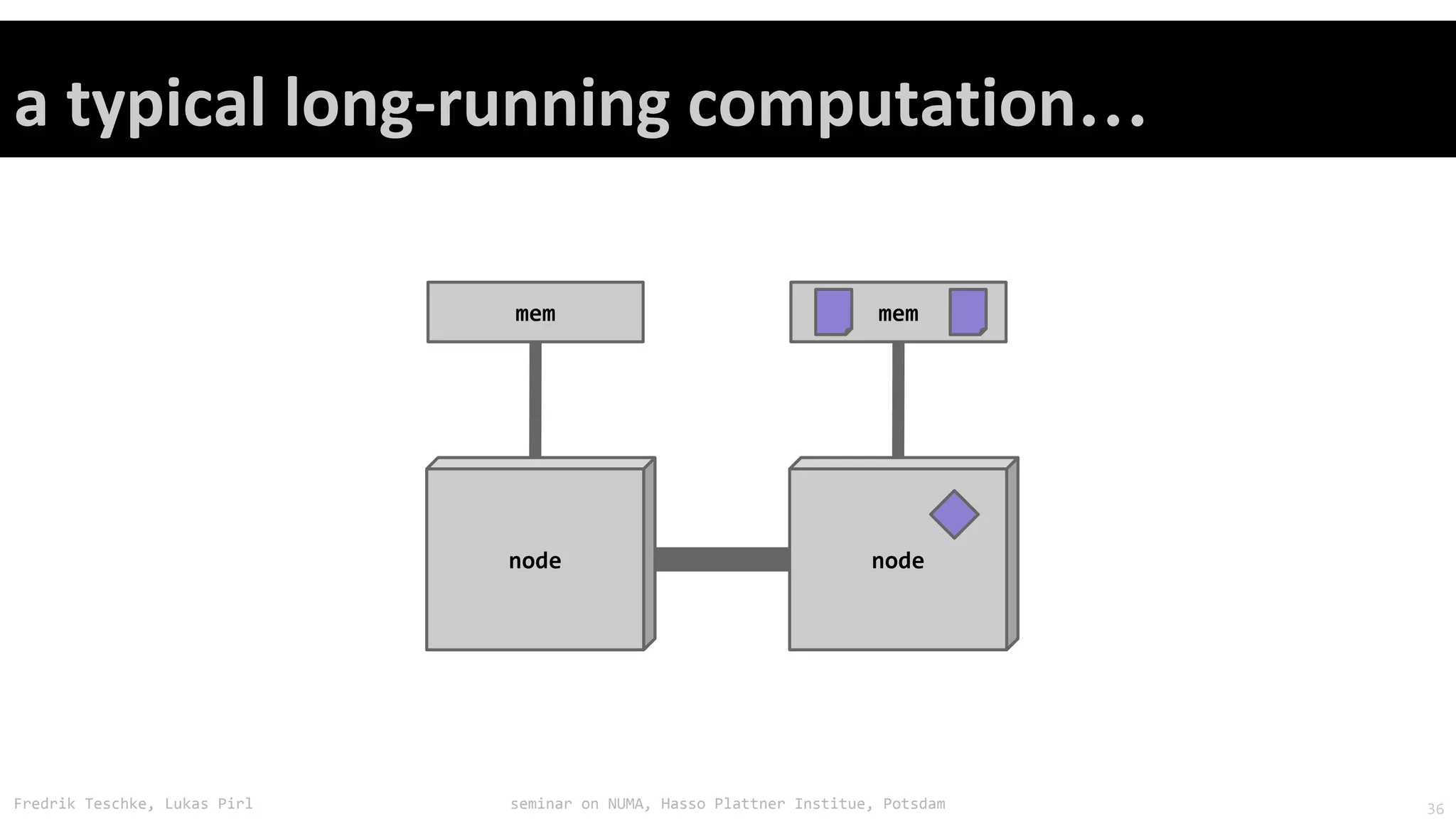 a typical long-running computation...

mem

mem

node

node

Fredrik Teschke, Lukas Pirl

seminar on NUMA, Hasso Plattner Institue, Potsdam

36